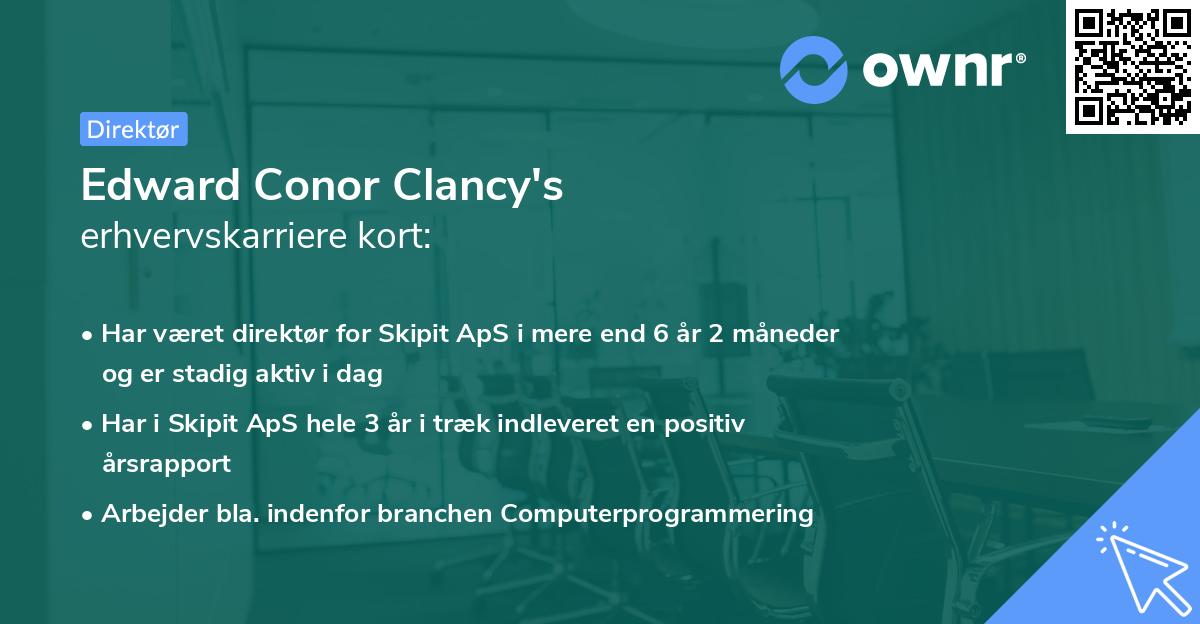 ownr®

Direktør

Edward Conor Clancy's
erhvervskarriere kort:

• Har været direktør for Skipit ApS i mere end 6 år 2 måneder og er stadig aktiv i dag
• Har i Skipit ApS hele 3 år i træk indleveret en positiv årsrapport
• Arbejder bla. indenfor branchen Computerprogrammering